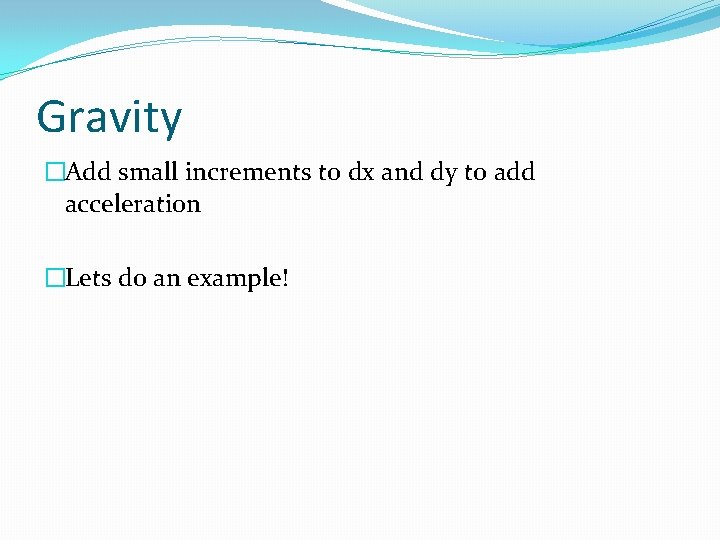 Gravity

Add small increments to dx and dy to add acceleration

Lets do an example!